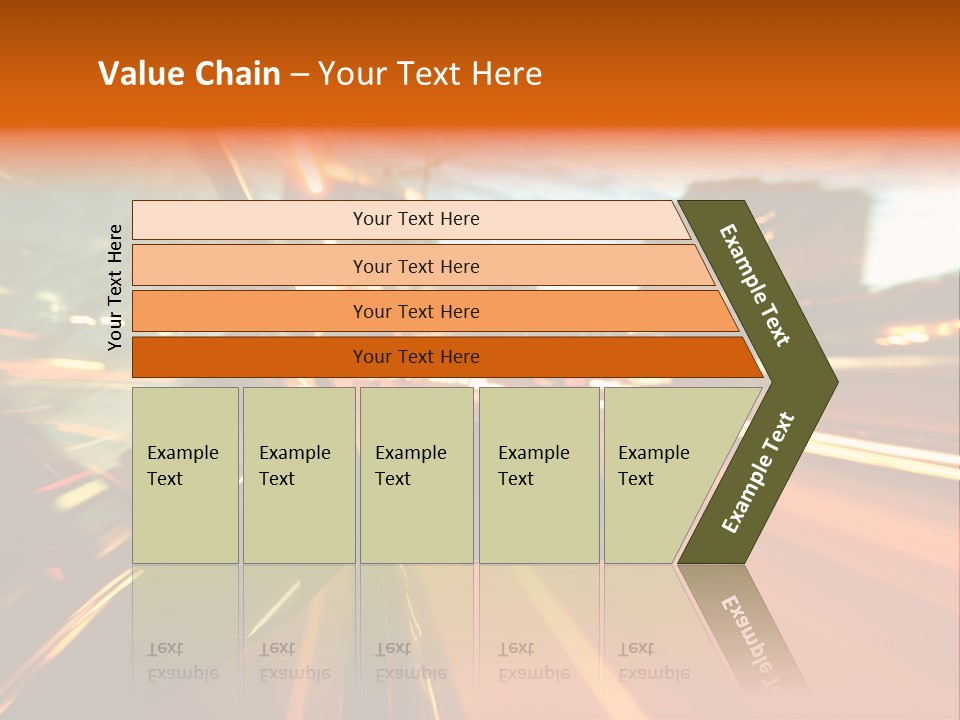 Value Chain – Your Text Here

Your Text Here

Your Text Here

Your Text Here

Your Text Here

Your Text Here

Example Text

Example Text

Example Text

Example Text

Example Text

Example Text

Example Text